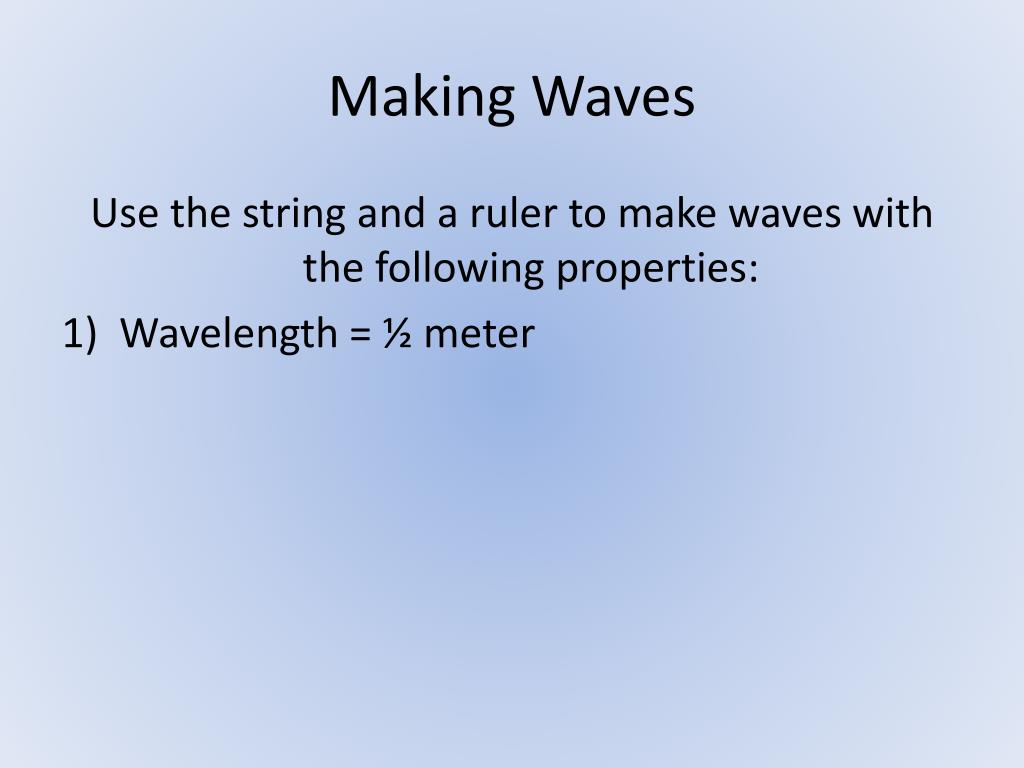 Making Waves

Use the string and a ruler to make waves with the following properties:

1) Wavelength = ½ meter